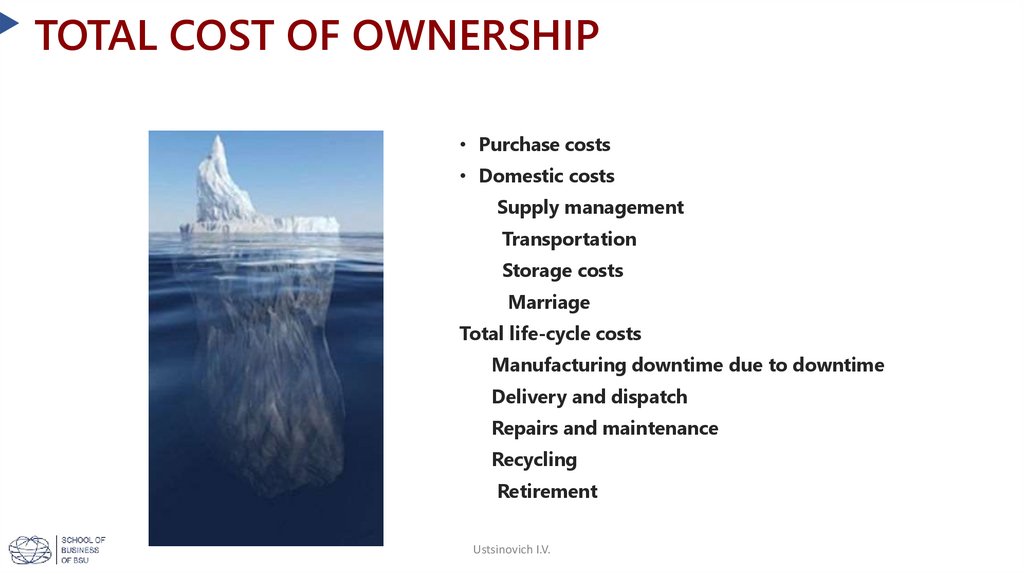 TOTAL COST OF OWNERSHIP

• Purchase costs
• Domestic costs
Supply management
Transportation
Storage costs
Marriage
Total life-cycle costs
Manufacturing downtime due to downtime
Delivery and dispatch
Repairs and maintenance
Recycling
Retirement

SCHOOL OF BUSINESS OF BSU

Ustsinovich I.V.